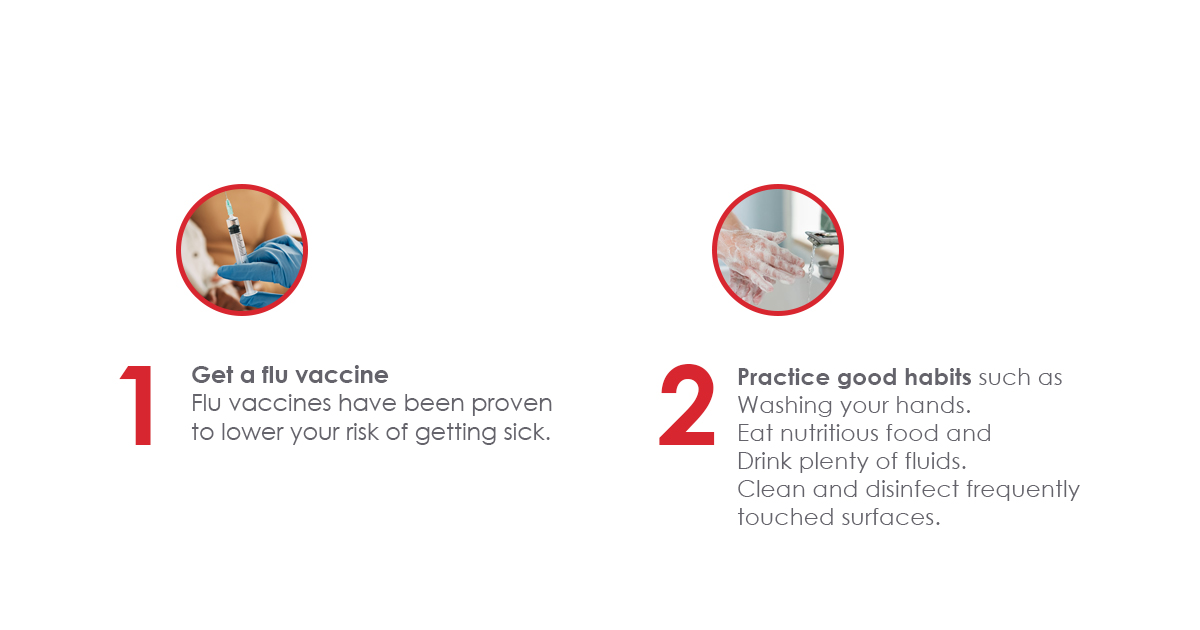 1

Get a flu vaccine
Flu vaccines have been proven to lower your risk of getting sick.

2

Practice good habits such as Washing your hands.
Eat nutritious food and
Drink plenty of fluids.
Clean and disinfect frequently touched surfaces.